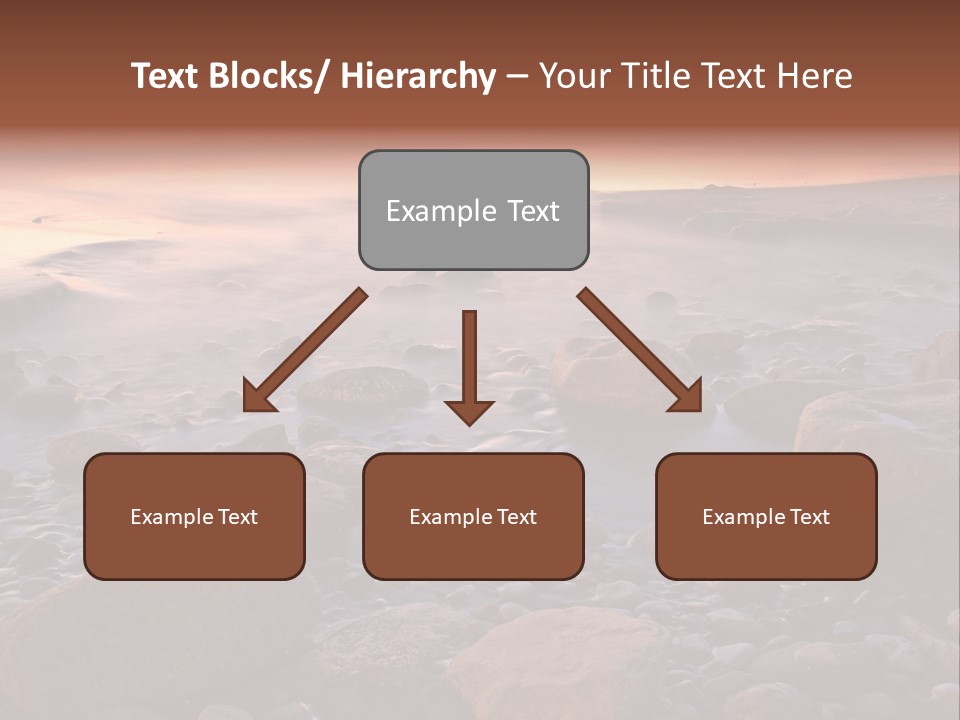 Text Blocks/ Hierarchy – Your Title Text Here

Example Text

Example Text

Example Text

Example Text